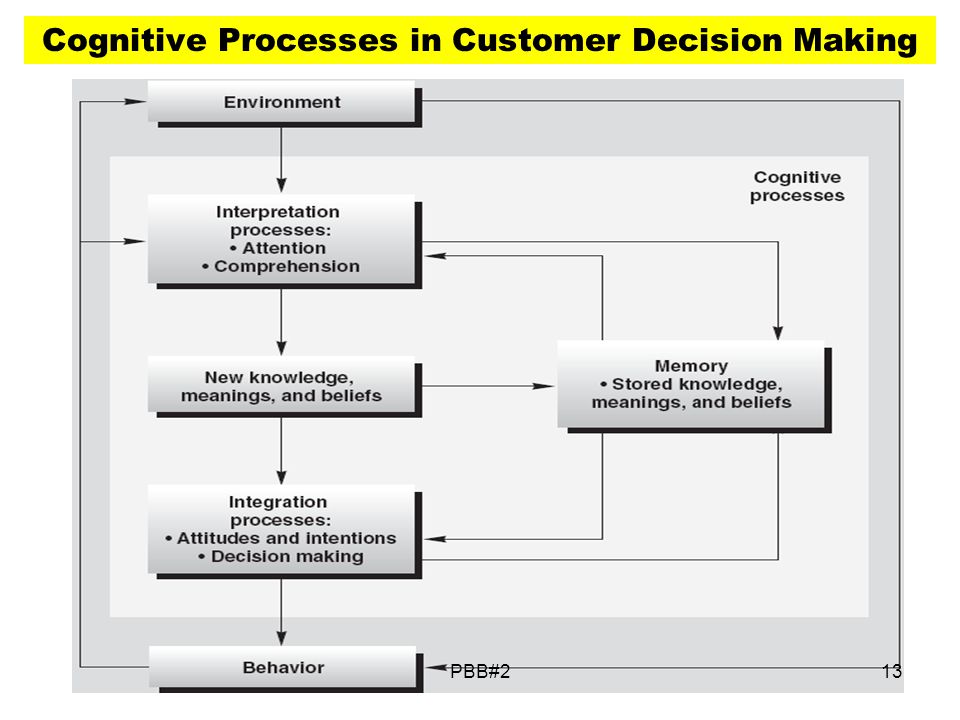 Cognitive Processes in Customer Decision Making

Environment

Cognitive processes

Interpretation processes:
• Attention
• Comprehension

New knowledge, meanings, and beliefs

Memory
• Stored knowledge, meanings, and beliefs

Integration processes:
• Attitudes and intentions
• Decision making

Behavior

PBB#2

13